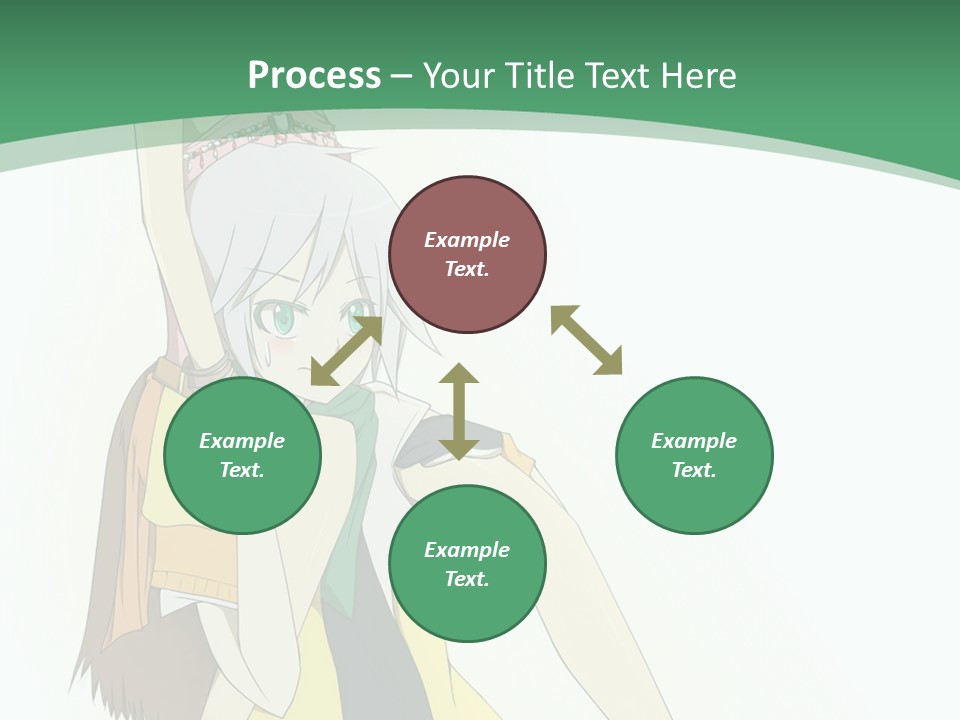 Process – Your Title Text Here

Example Text.

Example Text.

Example Text.

Example Text.